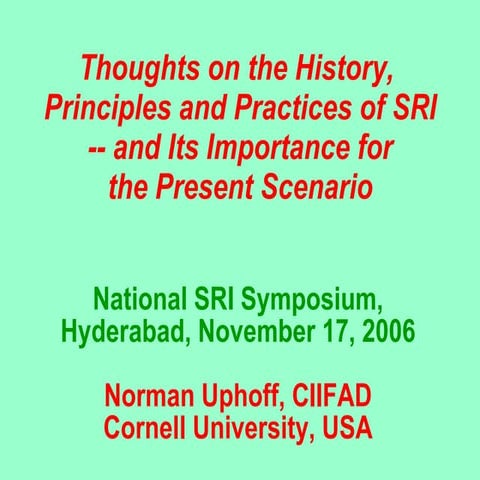 Thoughts on the History, Principles and Practices of SRI -- and Its Importance for the Present Scenario

National SRI Symposium, Hyderabad, November 17, 2006

Norman Uphoff, CIIFAD
Cornell University, USA